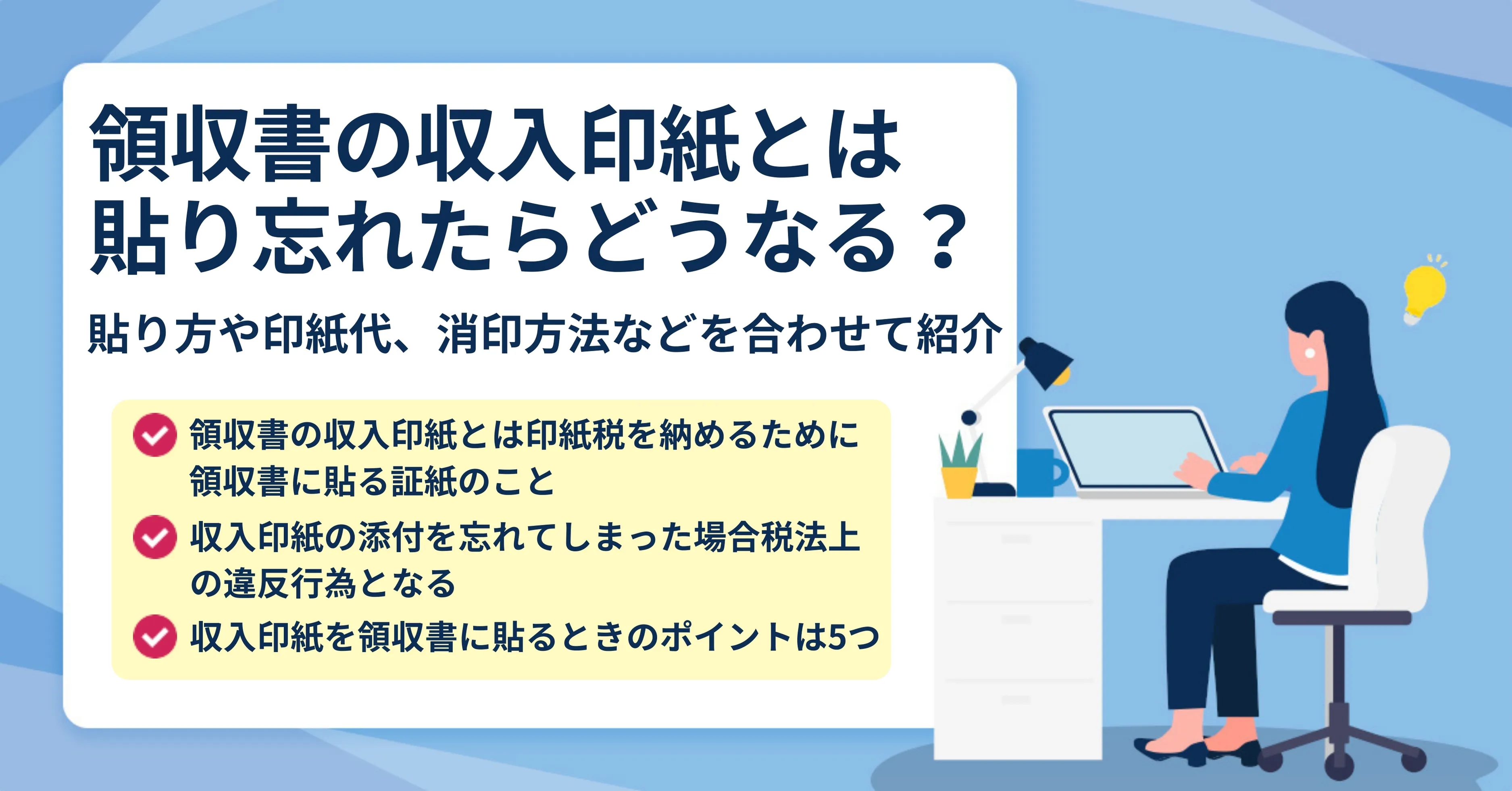 領収書の収入印紙とは貼り忘れたらどうなる？

貼り方や印紙代、消印方法などを合わせて紹介

領収書の収入印紙とは印紙税を納めるために領収書に貼る証紙のこと

収入印紙の添付を忘れてしまった場合税法上の違反行為となる

収入印紙を領収書に貼るときのポイントは5つ